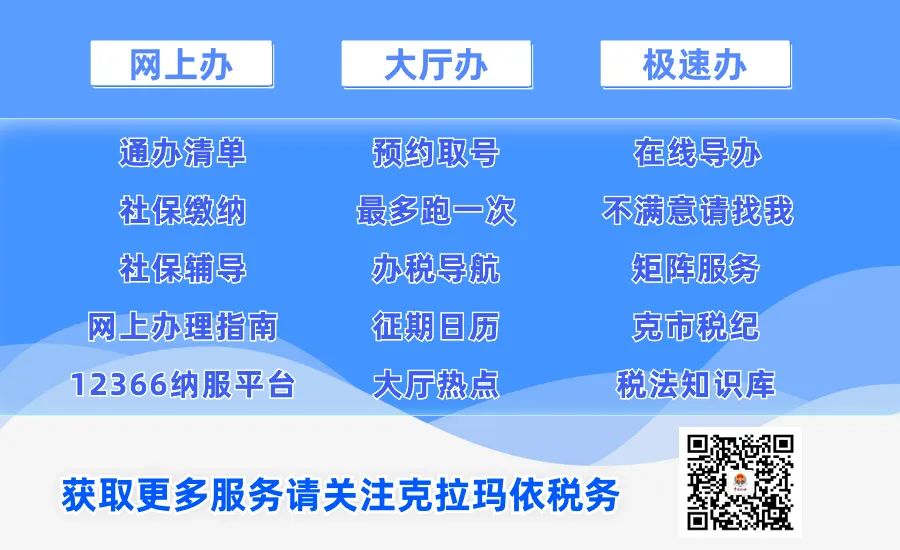 网上办

通办清单
社保缴纳
社保辅导
网上办理指南
12366纳服平台

大厅办

预约取号
最多跑一次
办税导航
征期日历
大厅热点

极速办

在线导办
不满意请找我
矩阵服务
克市税纪
税法知识库

获取更多服务请关注克拉玛依税务